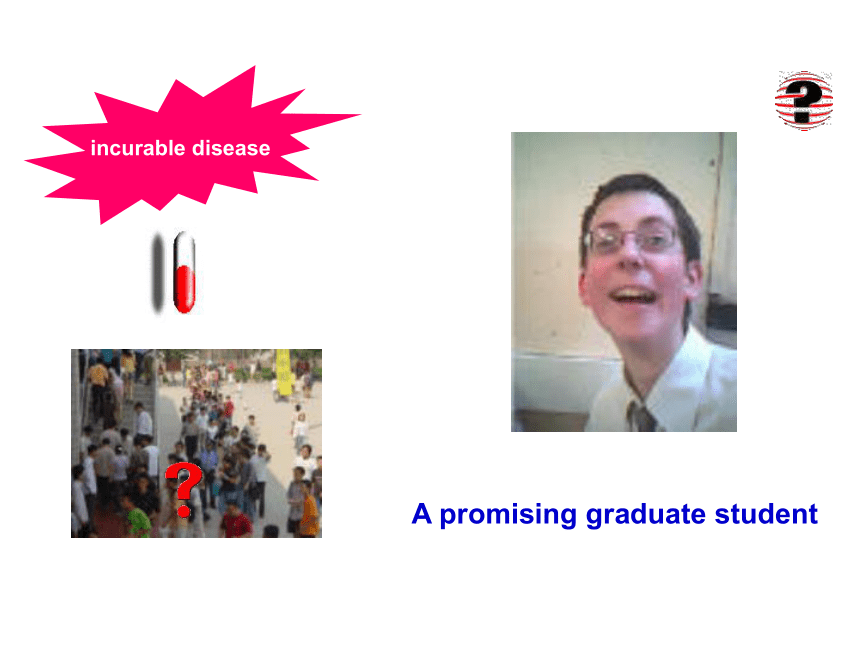 incurable disease

?

?

A promising graduate student